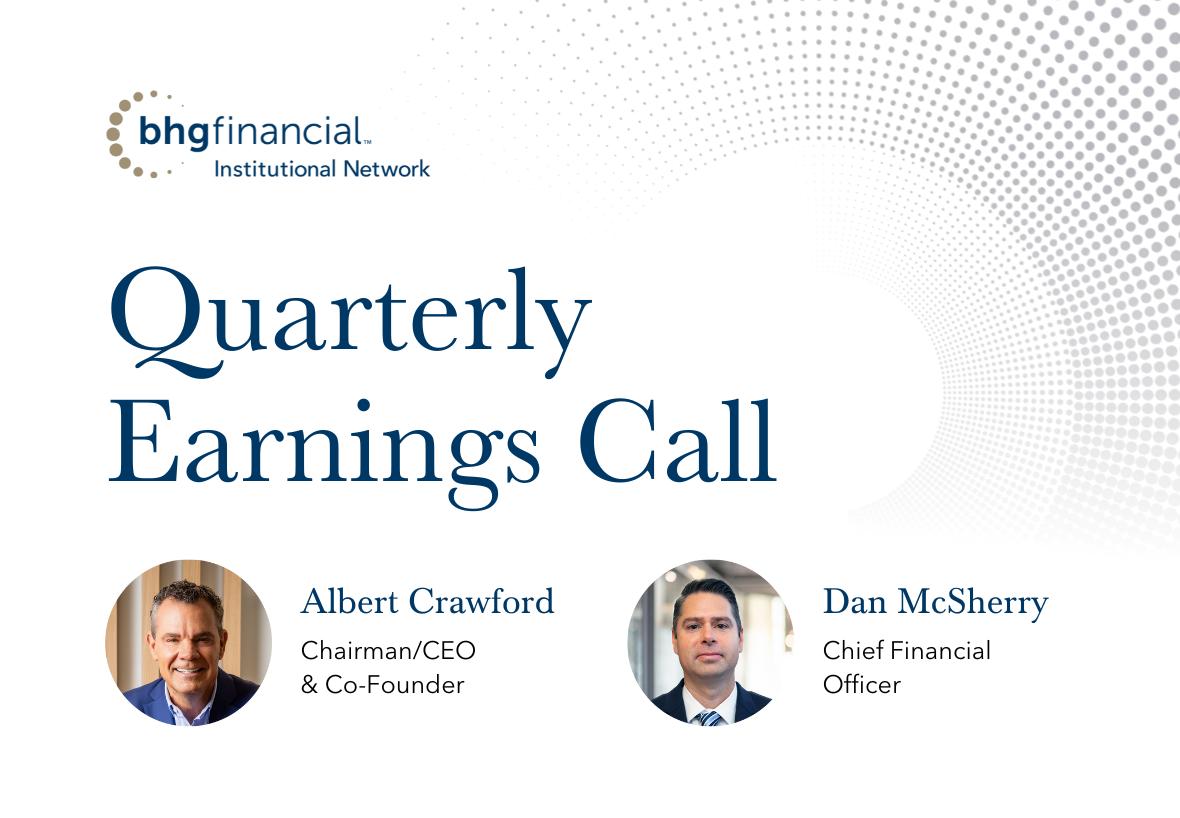 bhgfinancial™
Institutional Network

Quarterly Earnings Call

Albert Crawford
Chairman/CEO & Co-Founder

Dan McSherry
Chief Financial Officer